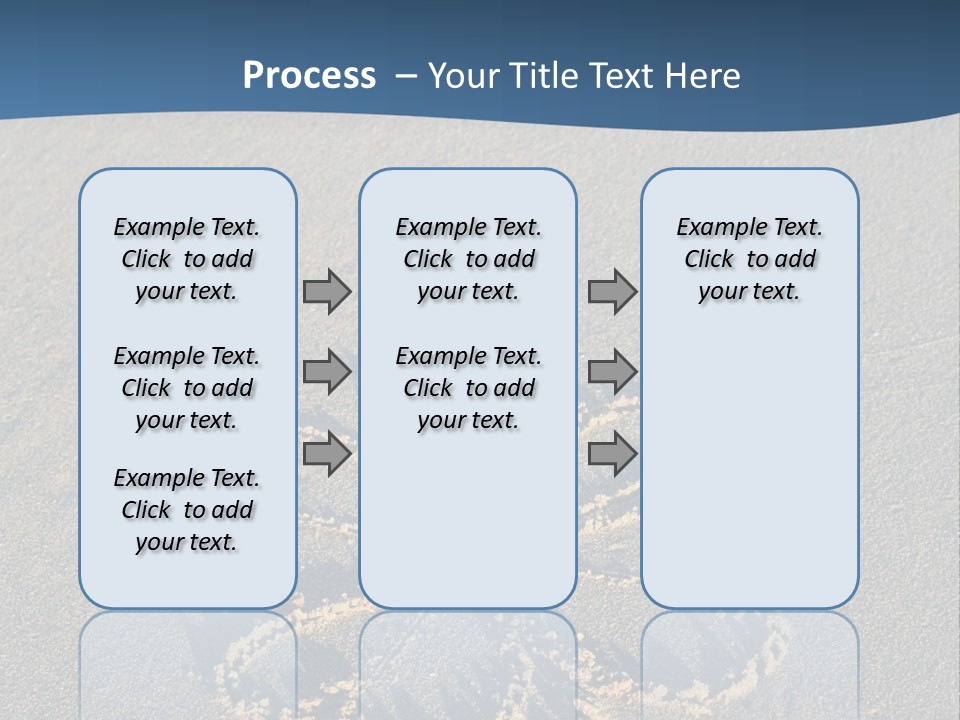 Process – Your Title Text Here

Example Text. Click to add your text.

Example Text. Click to add your text.

Example Text. Click to add your text.

Example Text. Click to add your text.

Example Text. Click to add your text.

Example Text. Click to add your text.